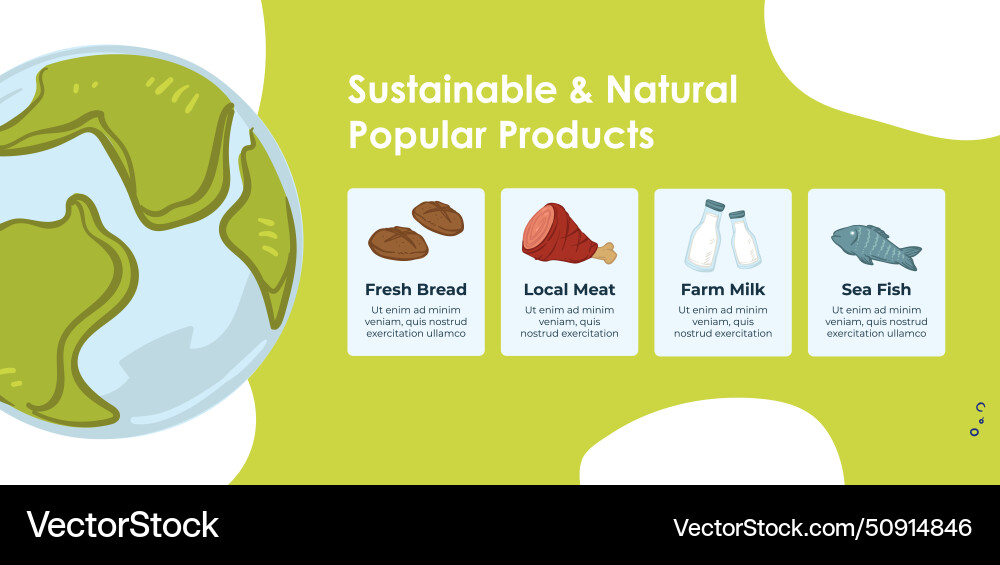 Sustainable & Natural Popular Products

Fresh Bread
Ut enim ad minim veniam, quis nostrud exercitation ullamco

Local Meat
Ut enim ad minim veniam, quis nostrud exercitation

Farm Milk
Ut enim ad minim veniam, quis nostrud exercitation

Sea Fish
Ut enim ad minim veniam, quis nostrud exercitation ullamco

VectorStock

VectorStock.com/50914846